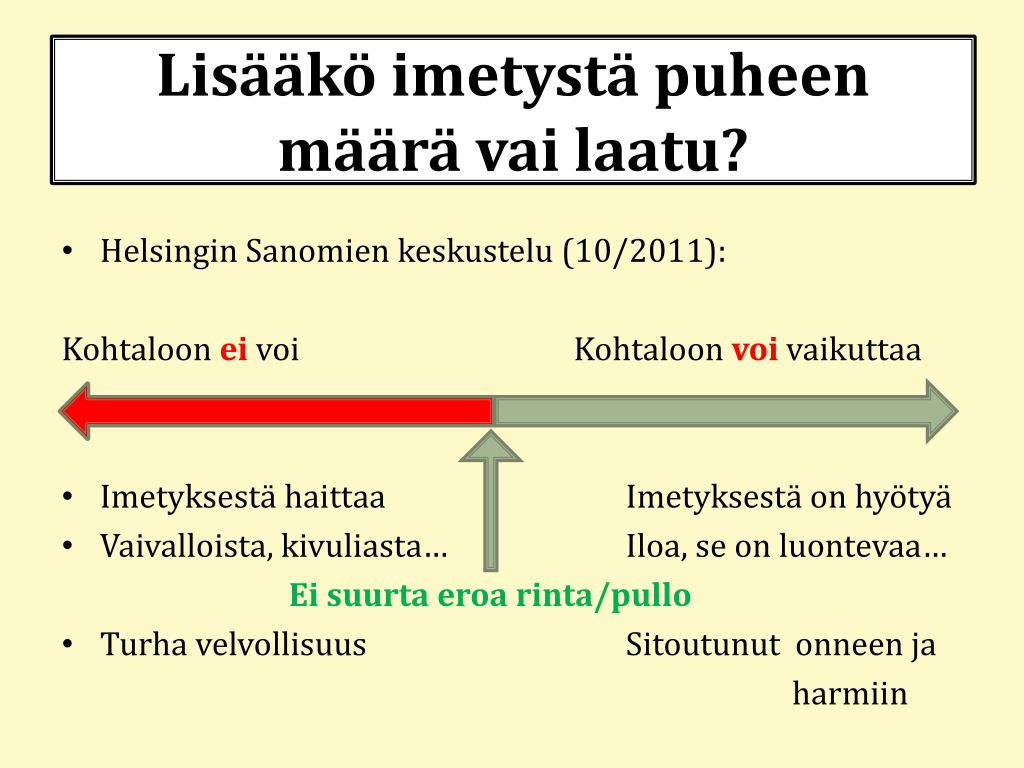 Lisääkö imetystä puheen määrä vai laatu?

• Helsingin Sanomien keskustelu (10/2011):

Kohtaloon ei voi

Kohtaloon voi vaikuttaa

• Imetyksestä haittaa

Imetyksestä on hyötyä

• Vaivalloista, kivuliasta…

Iloa, se on luontevaa…

Ei suurta eroa rinta/pullo

• Turha velvollisuus

Sitoutunut onneen ja harmiin